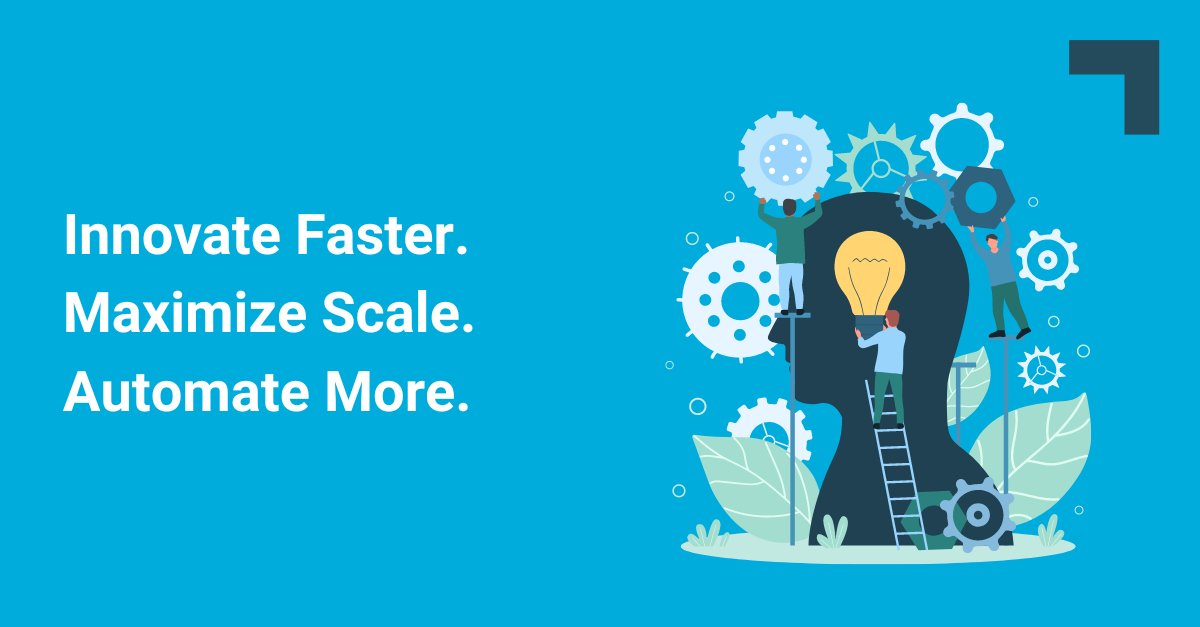 Innovate Faster.
Maximize Scale.
Automate More.